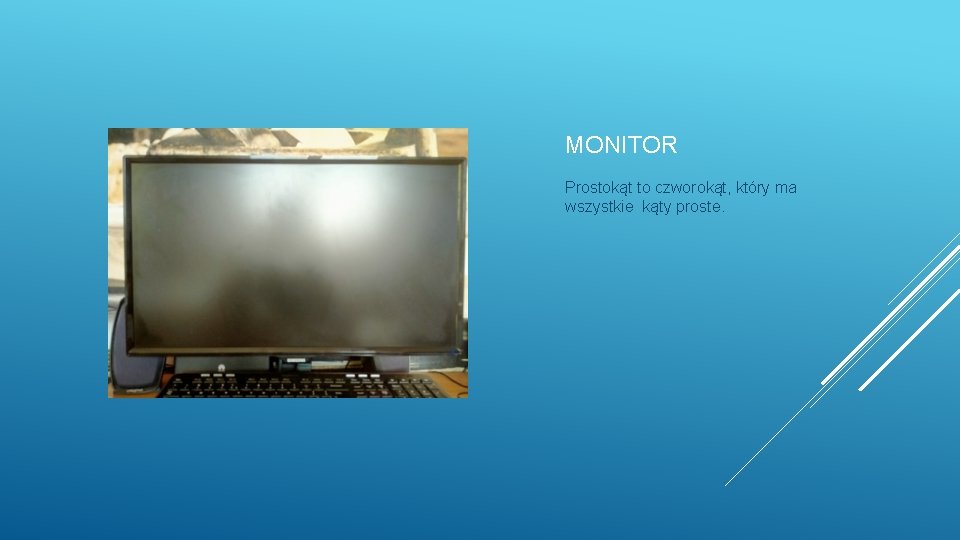 MONITOR

Prostokąt to czworokąt, który ma wszystkie kąty proste.